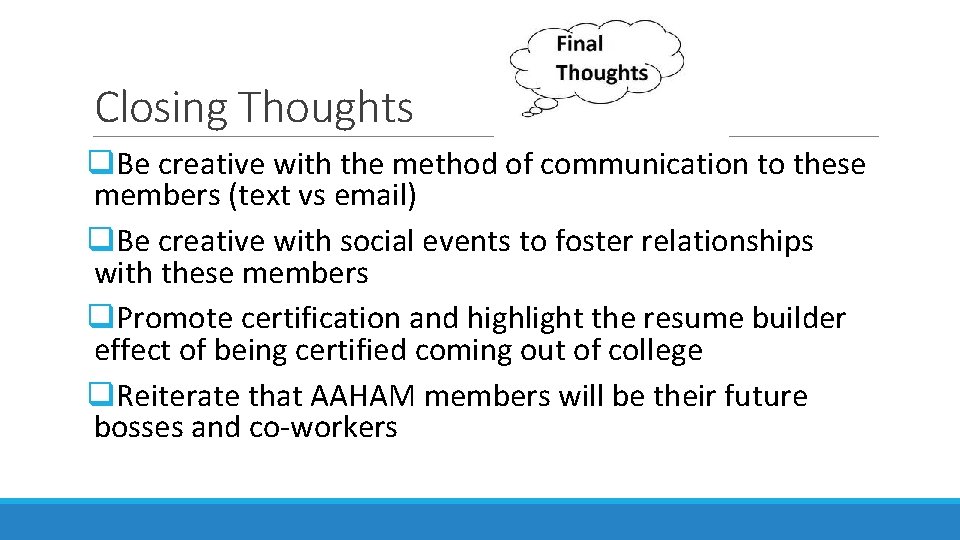 Final Thoughts

Closing Thoughts

❑Be creative with the method of communication to these members (text vs email)

❑Be creative with social events to foster relationships with these members

❑Promote certification and highlight the resume builder effect of being certified coming out of college

❑Reiterate that AAHAM members will be their future bosses and co-workers